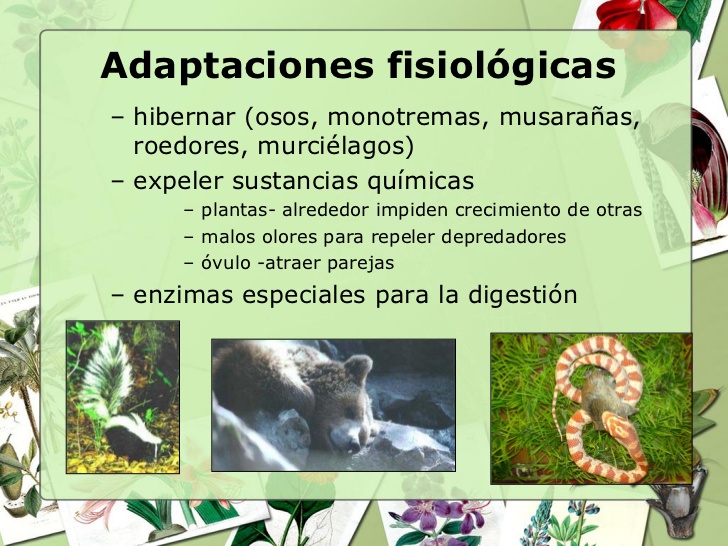 Adaptaciones fisiológicas

– hibernar (osos, monotremas, musarañas, roedores, murciélagos)

– expeler sustancias químicas

– plantas- alrededor impiden crecimiento de otras

– malos olores para repeler depredadores

– óvulo -atraer parejas

– enzimas especiales para la digestión